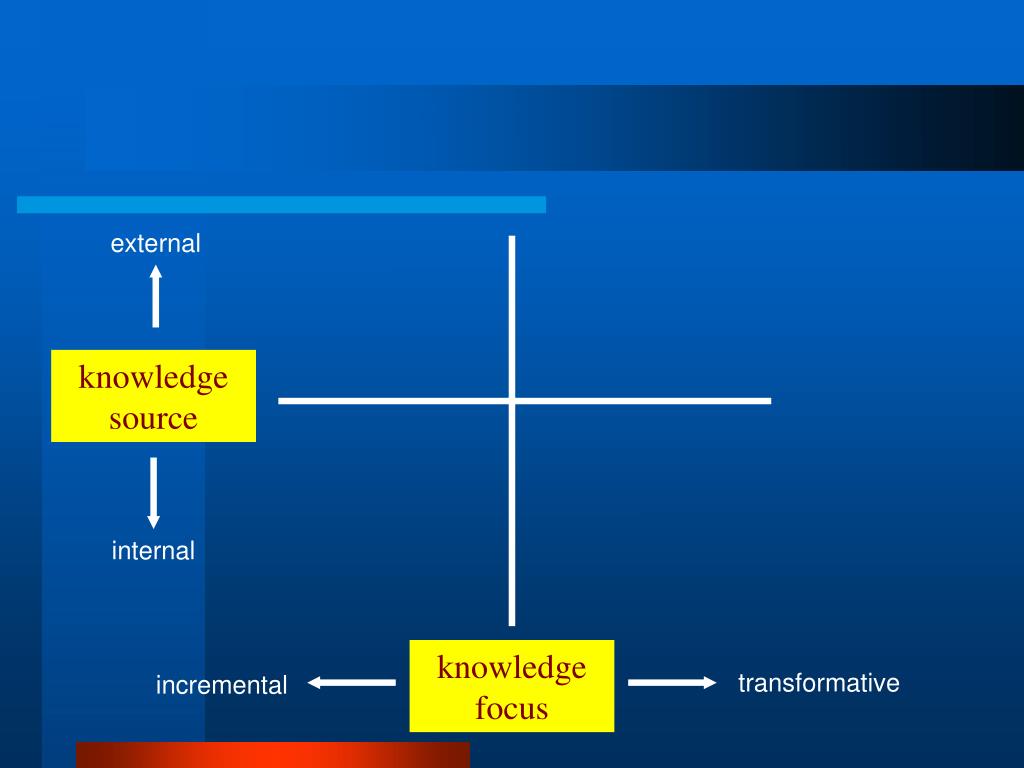 external

knowledge source

internal

incremental

knowledge focus

transformative